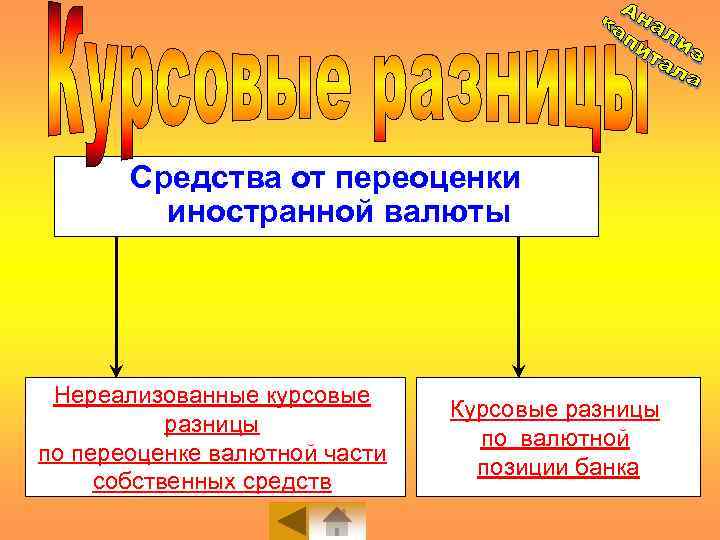 Курсовые разницы

Анализ капитала

Средства от переоценки иностранной валюты

Нереализованные курсовые разницы по переоценке валютной части собственных средств

Курсовые разницы по валютной позиции банка